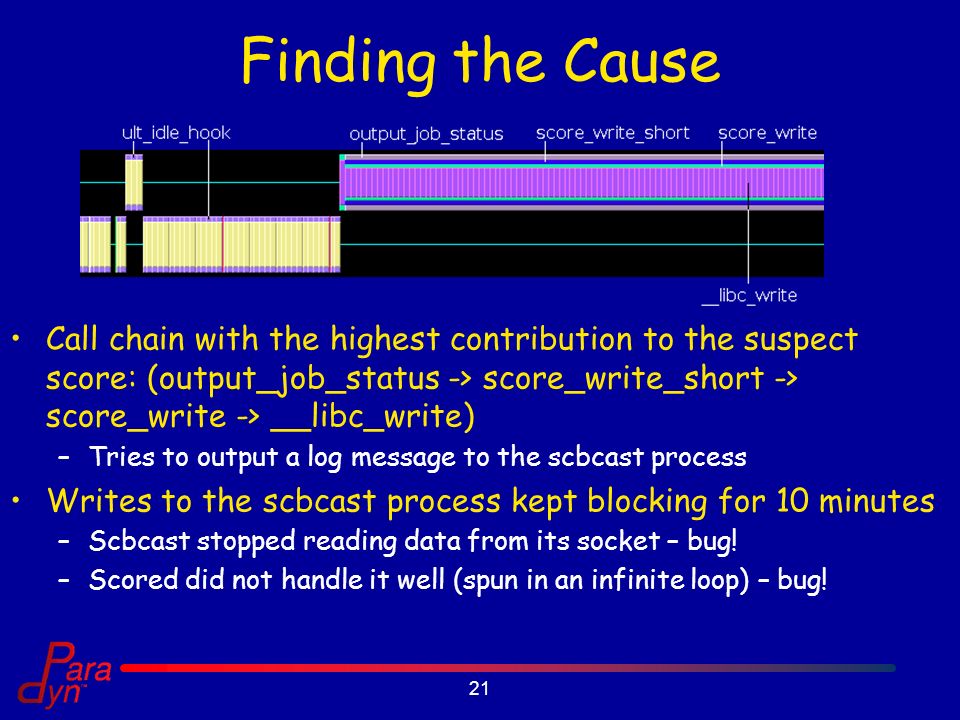 Finding the Cause

ult_idle_hook

output_job_status

score_write_short

score_write

__libc_write

• Call chain with the highest contribution to the suspect score: (output_job_status -> score_write_short -> score_write -> __libc_write)
  – Tries to output a log message to the scbcast process
• Writes to the scbcast process kept blocking for 10 minutes
  – Scbcast stopped reading data from its socket – bug!
  – Scored did not handle it well (spun in an infinite loop) – bug!

Para
dyn

21